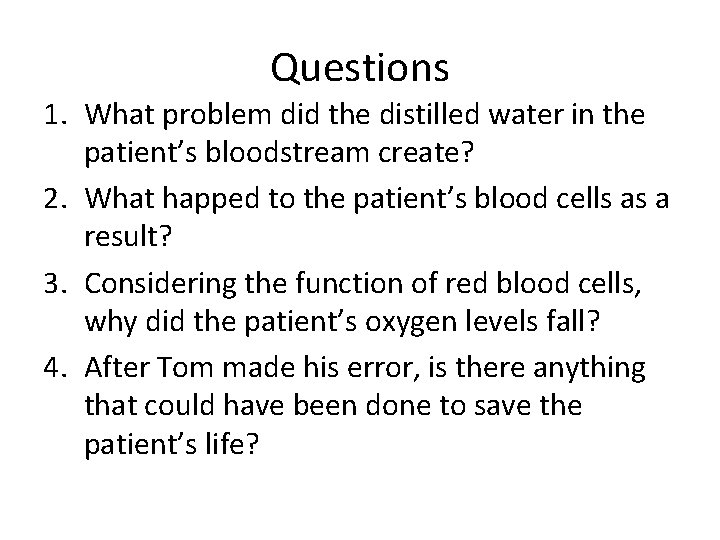 Questions

1. What problem did the distilled water in the patient’s bloodstream create?
2. What happed to the patient’s blood cells as a result?
3. Considering the function of red blood cells, why did the patient’s oxygen levels fall?
4. After Tom made his error, is there anything that could have been done to save the patient’s life?